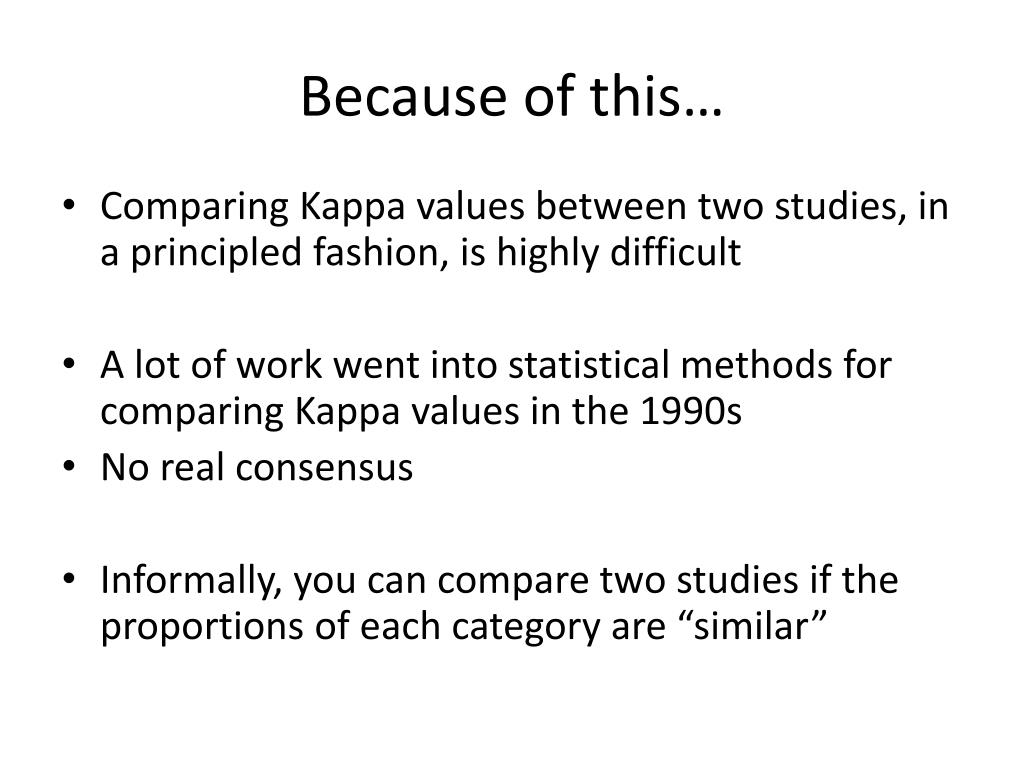 Because of this…

• Comparing Kappa values between two studies, in a principled fashion, is highly difficult

• A lot of work went into statistical methods for comparing Kappa values in the 1990s
• No real consensus

• Informally, you can compare two studies if the proportions of each category are “similar”